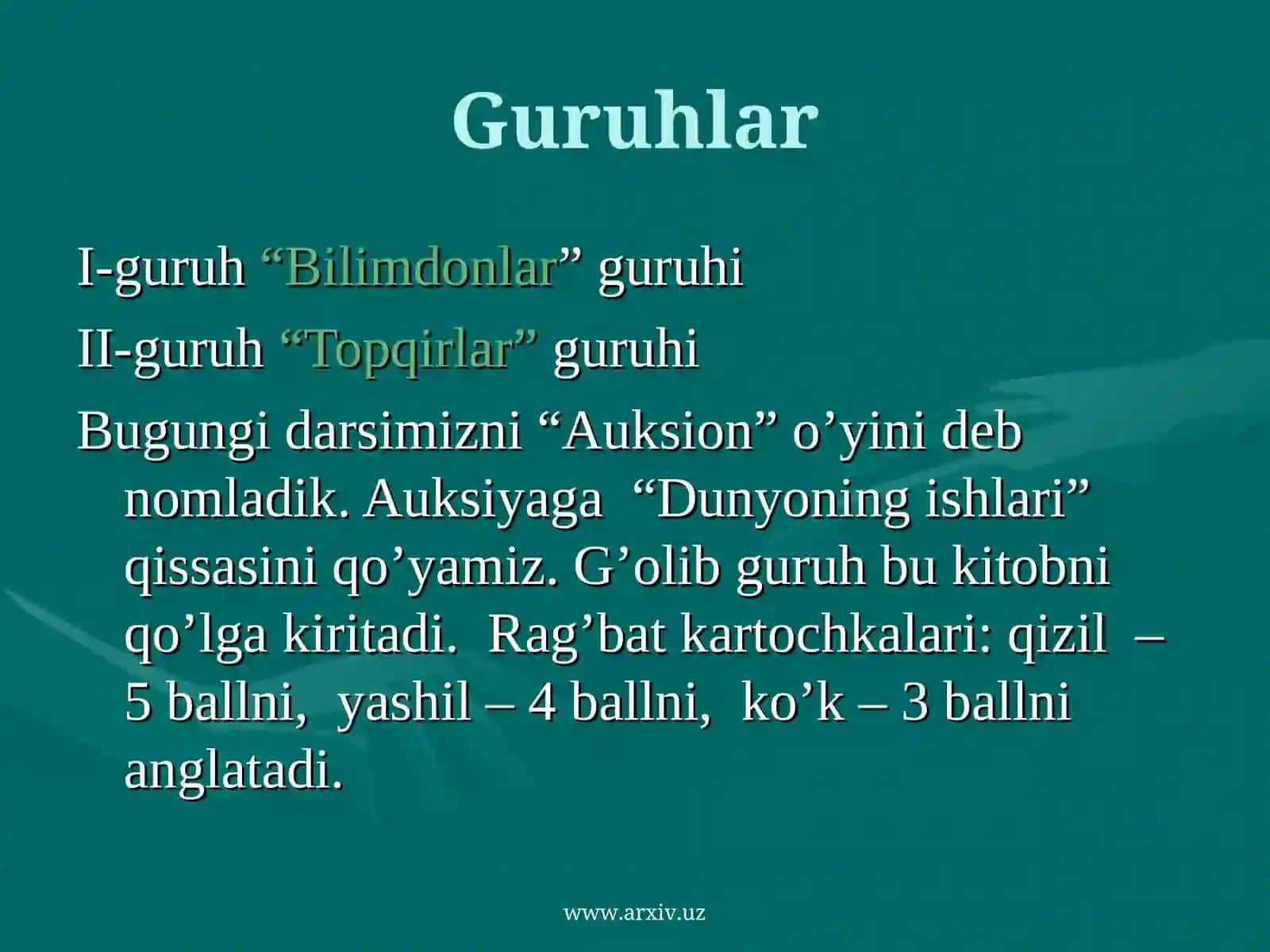 Guruhlar

I-guruh “Bilimdonlar” guruhi

II-guruh “Topqirlar” guruhi

Bugungi darsimizni “Auksion” o’yini deb nomladik. Auksiyaga “Dunyoning ishlari” qissasini qo’yamiz. G’olib guruh bu kitobni qo’lga kiritadi. Rag’bat kartochkalari: qizil – 5 ballni, yashil – 4 ballni, ko’k – 3 ballni anglatadi.

www.arxiv.uz